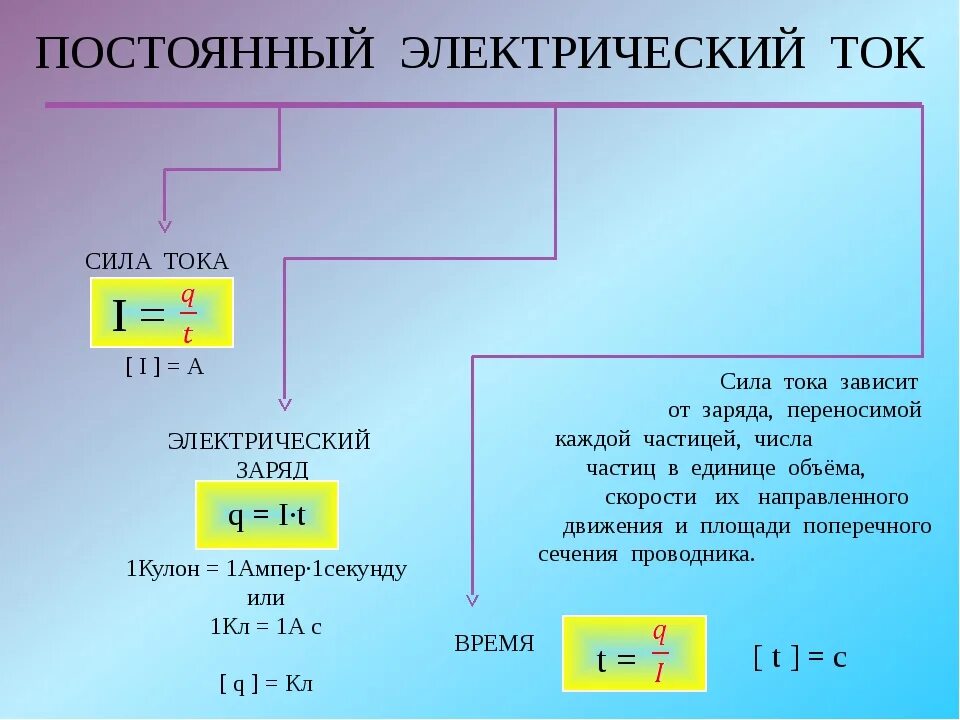 ПОСТОЯННЫЙ ЭЛЕКТРИЧЕСКИЙ ТОК

СИЛА ТОКА

$I = \frac{q}{t}$

[ I ] = А

ЭЛЕКТРИЧЕСКИЙ ЗАРЯД

$q = I \cdot t$

1Кулон = 1Ампер·1секунду
или
1Кл = 1А с

[ q ] = Кл

Сила тока зависит от заряда, переносимой каждой частицей, числа частиц в единице объёма, скорости их направленного движения и площади поперечного сечения проводника.

ВРЕМЯ

$t = \frac{q}{I}$

[ t ] = с